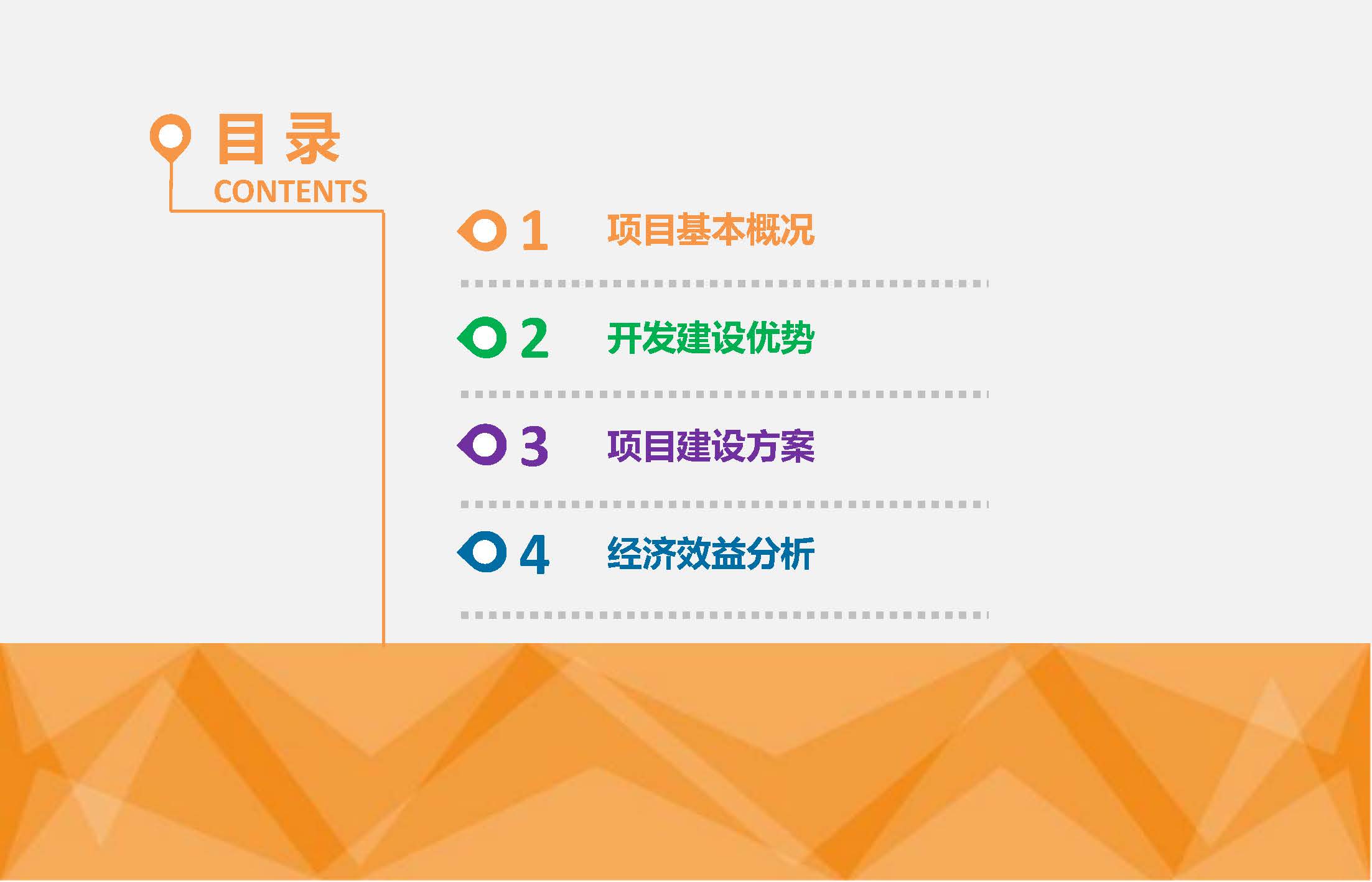 目 录
CONTENTS

1 项目基本概况

2 开发建设优势

3 项目建设方案

4 经济效益分析